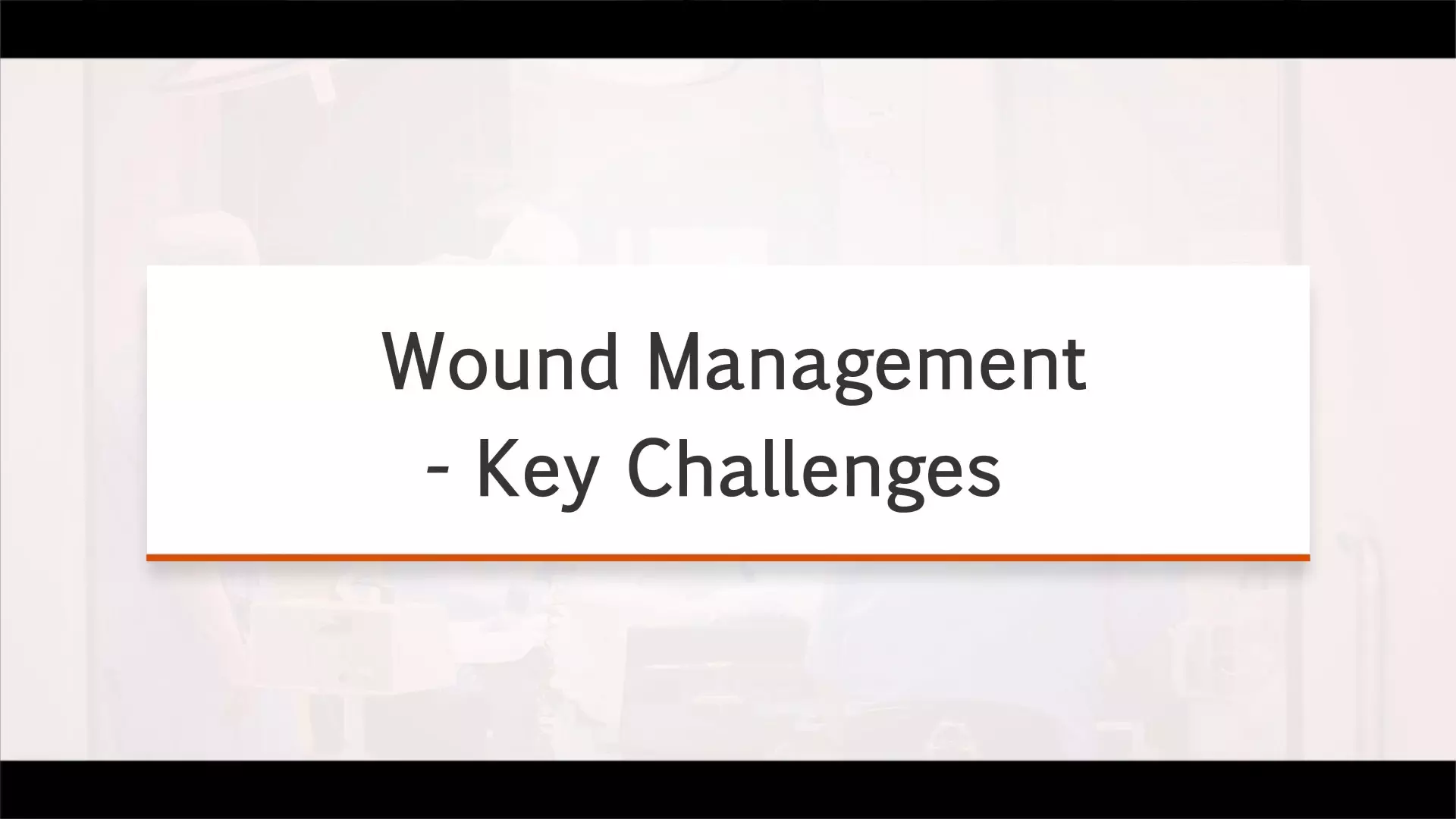 Wound Management
- Key Challenges